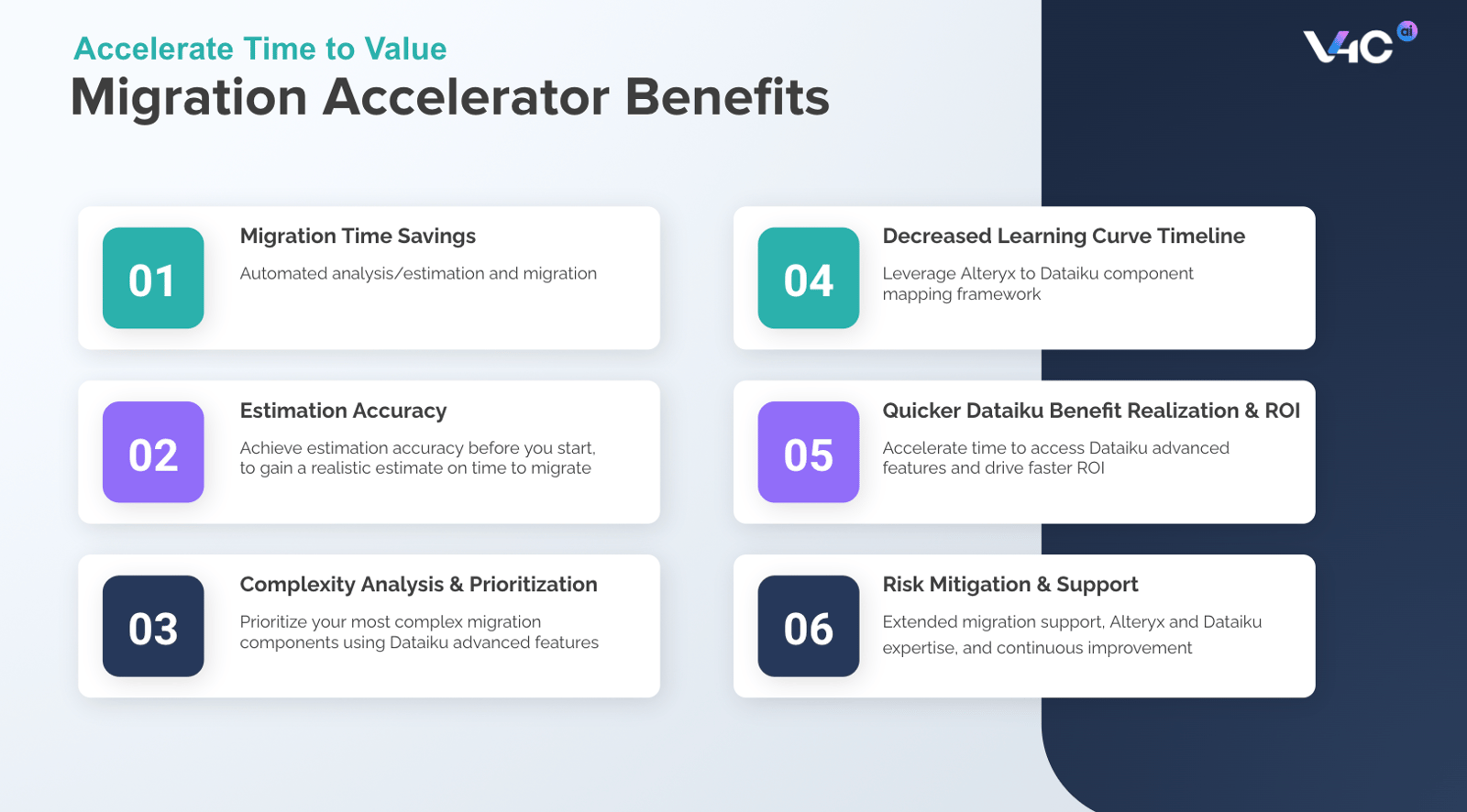 Accelerate Time to Value
Migration Accelerator Benefits

V4C ai

01
Migration Time Savings
Automated analysis/estimation and migration

02
Estimation Accuracy
Achieve estimation accuracy before you start, to gain a realistic estimate on time to migrate

03
Complexity Analysis & Prioritization
Prioritize your most complex migration components using Dataiku advanced features

04
Decreased Learning Curve Timeline
Leverage Alteryx to Dataiku component mapping framework

05
Quicker Dataiku Benefit Realization & ROI
Accelerate time to access Dataiku advanced features and drive faster ROI

06
Risk Mitigation & Support
Extended migration support, Alteryx and Dataiku expertise, and continuous improvement